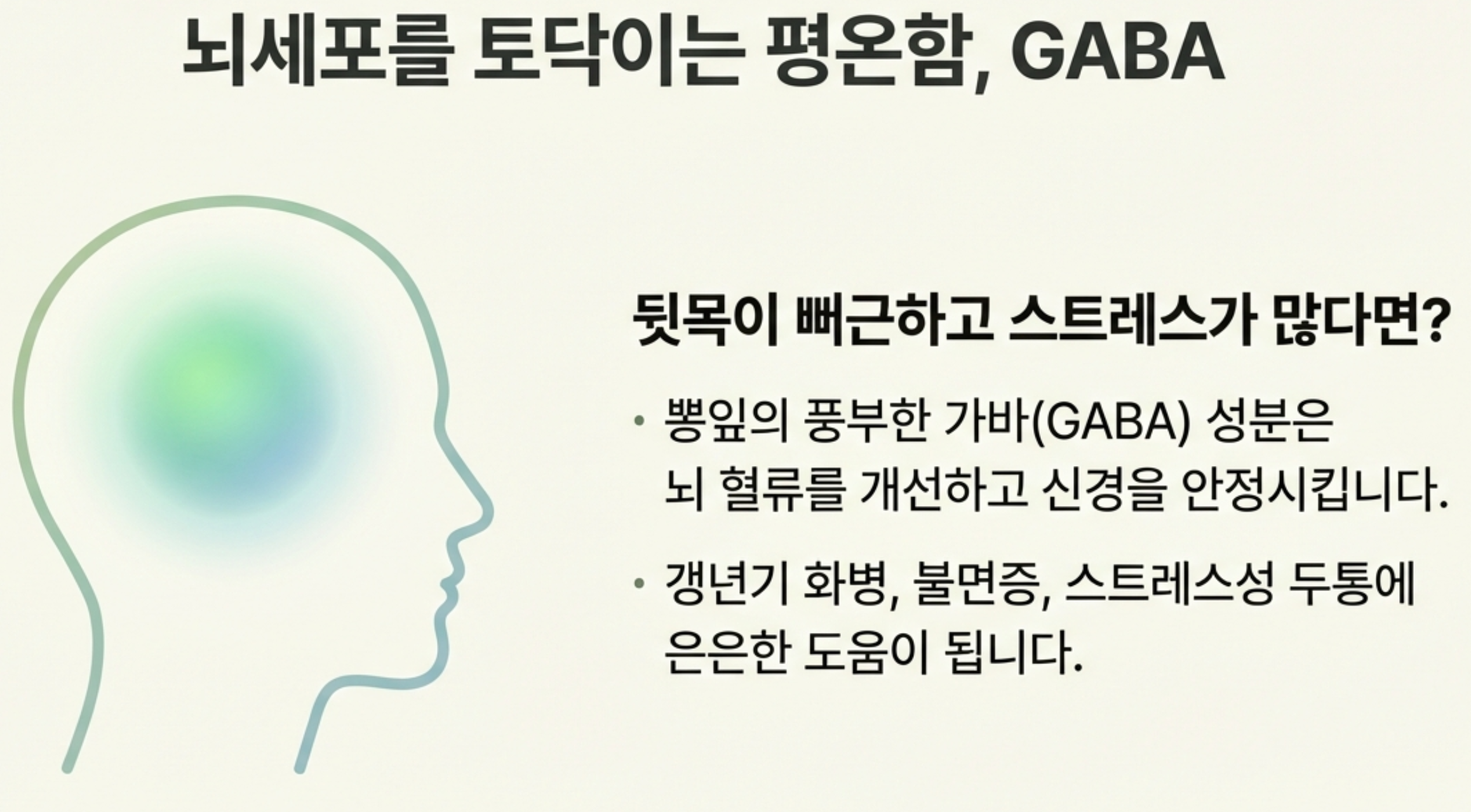 뇌세포를 토닥이는 평온함, GABA

뒷목이 뻐근하고 스트레스가 많다면?

• 뽕잎의 풍부한 가바(GABA) 성분은 뇌 혈류를 개선하고 신경을 안정시킵니다.

• 갱년기 화병, 불면증, 스트레스성 두통에 은은한 도움이 됩니다.